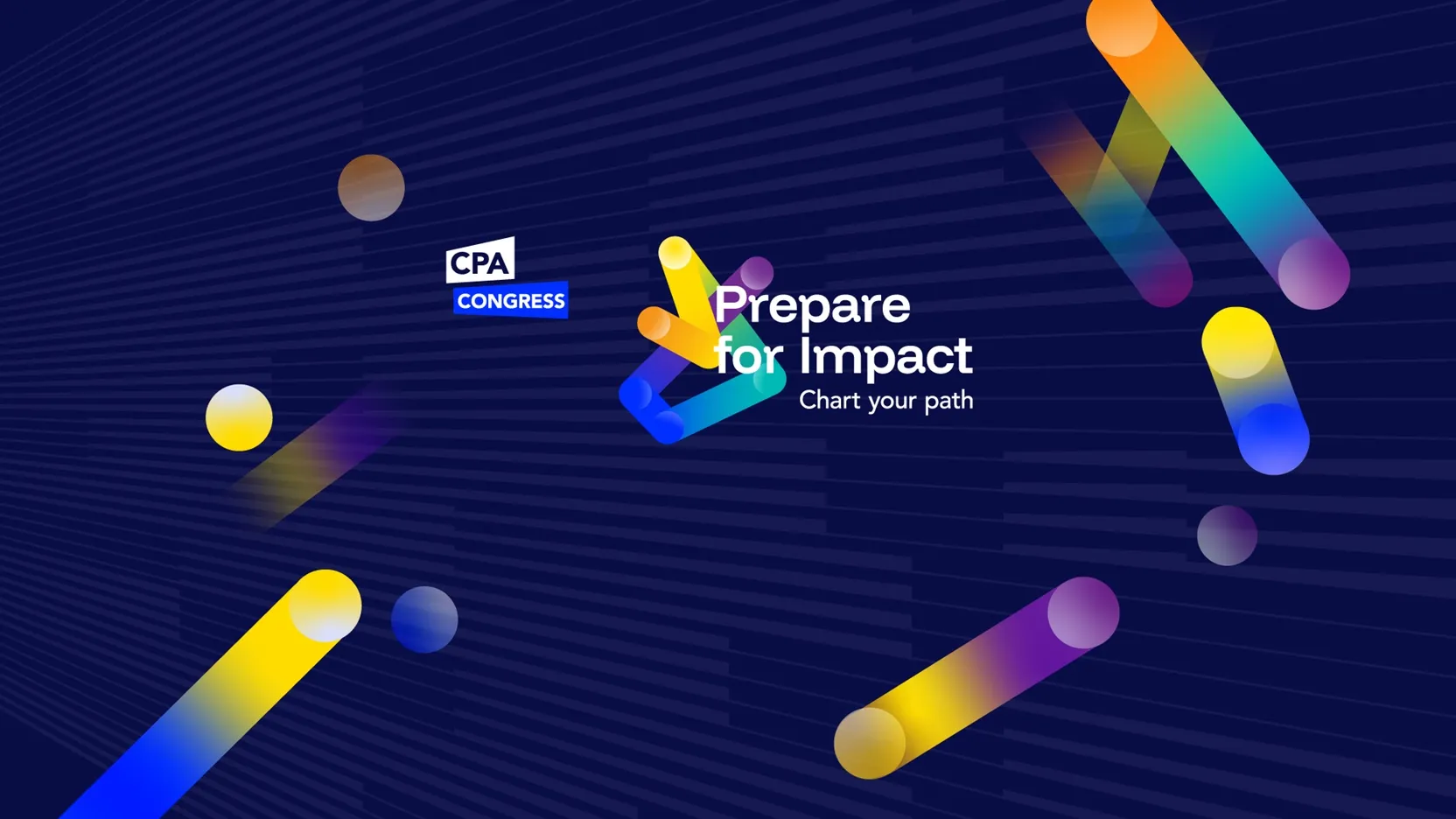 CPA
CONGRESS

Prepare for Impact
Chart your path